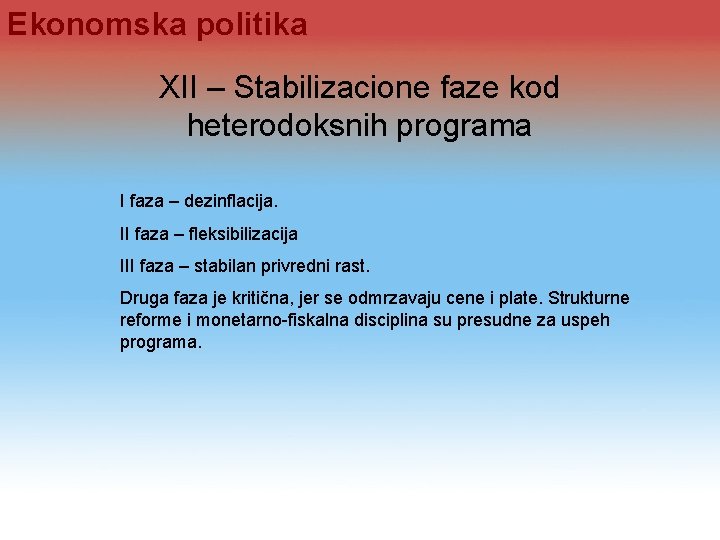 Ekonomska politika

XII – Stabilizacione faze kod heterodoksnih programa

I faza – dezinflacija.

II faza – fleksibilizacija

III faza – stabilan privredni rast.

Druga faza je kritična, jer se odmrzavaju cene i plate. Strukturne reforme i monetarno-fiskalna disciplina su presudne za uspeh programa.